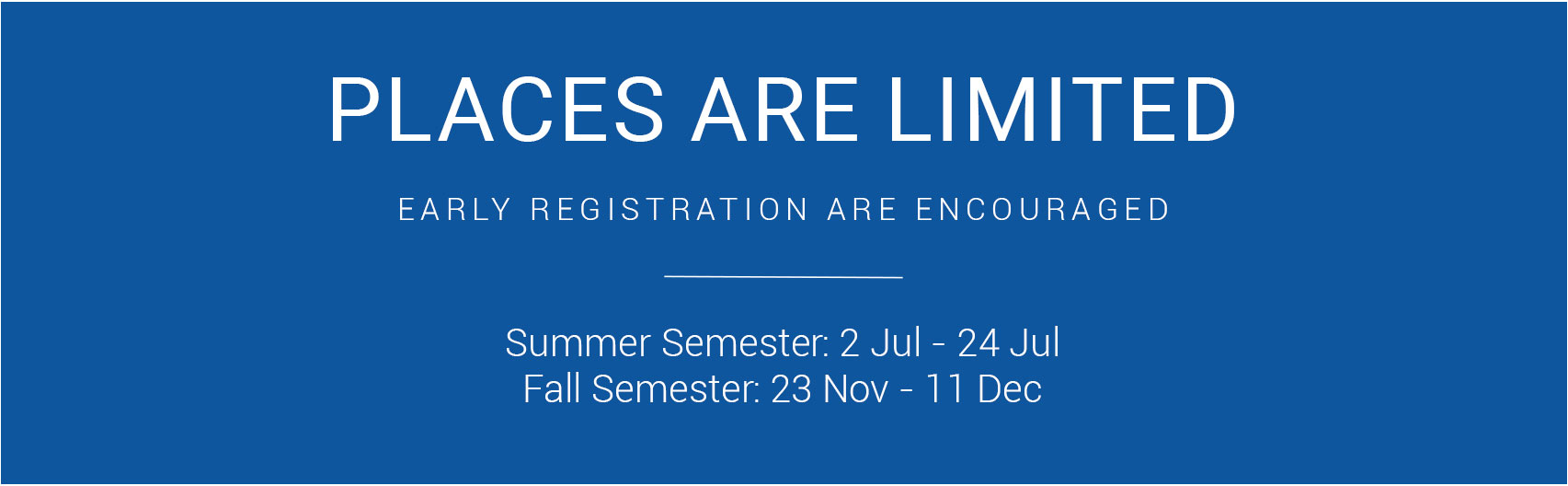 PLACES ARE LIMITED

EARLY REGISTRATION ARE ENCOURAGED

Summer Semester: 2 Jul - 24 Jul
Fall Semester: 23 Nov - 11 Dec